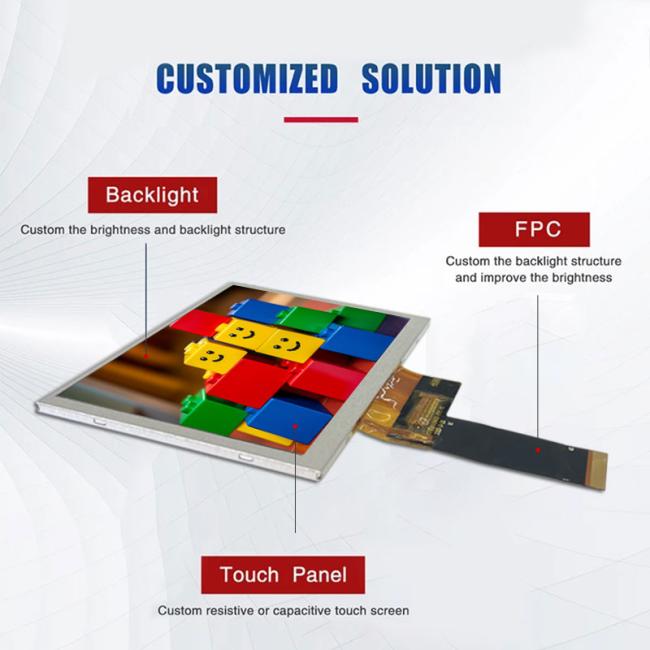 CUSTOMIZED SOLUTION

Backlight

Custom the brightness and backlight structure

FPC

Custom the backlight structure and improve the brightness

Touch Panel

Custom resistive or capacitive touch screen